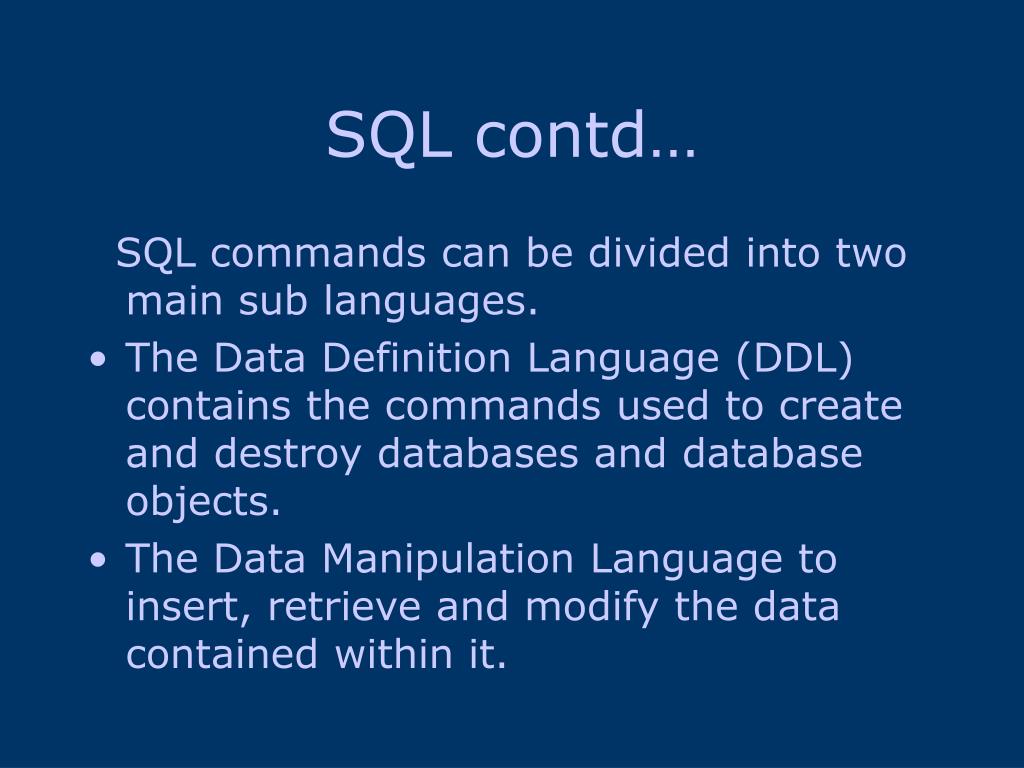 SQL contd…

SQL commands can be divided into two main sub languages.

• The Data Definition Language (DDL) contains the commands used to create and destroy databases and database objects.

• The Data Manipulation Language to insert, retrieve and modify the data contained within it.